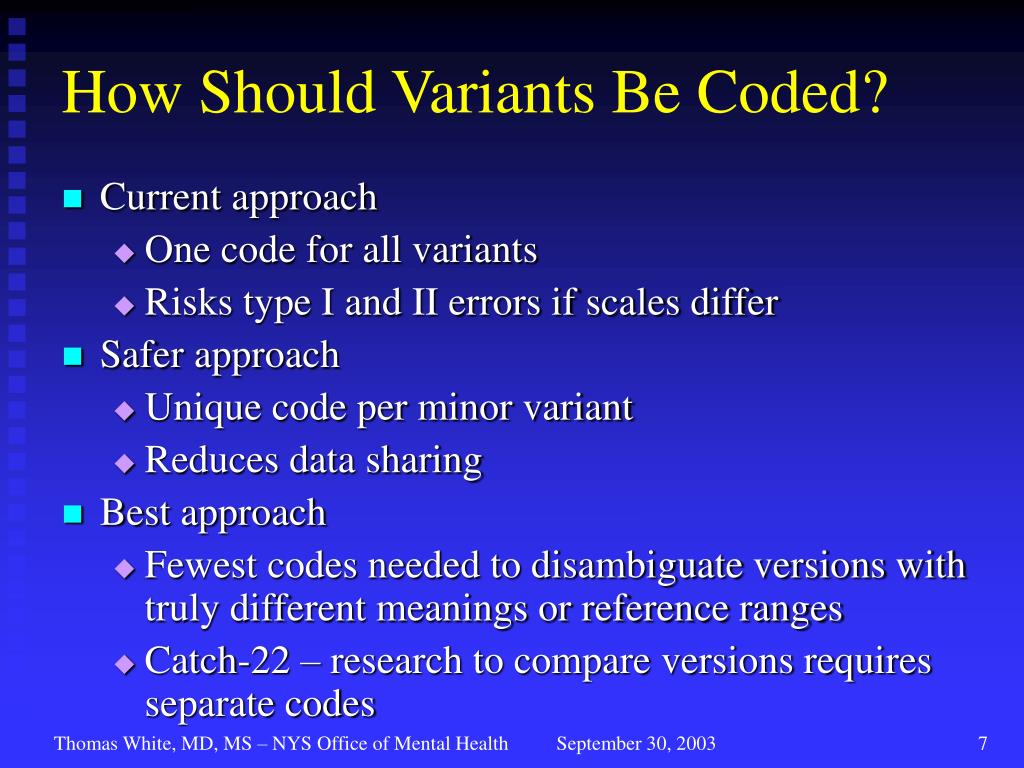 How Should Variants Be Coded?

Current approach
One code for all variants
Risks type I and II errors if scales differ
Safer approach
Unique code per minor variant
Reduces data sharing
Best approach
Fewest codes needed to disambiguate versions with truly different meanings or reference ranges
Catch-22 – research to compare versions requires separate codes

Thomas White, MD, MS – NYS Office of Mental Health September 30, 2003 7